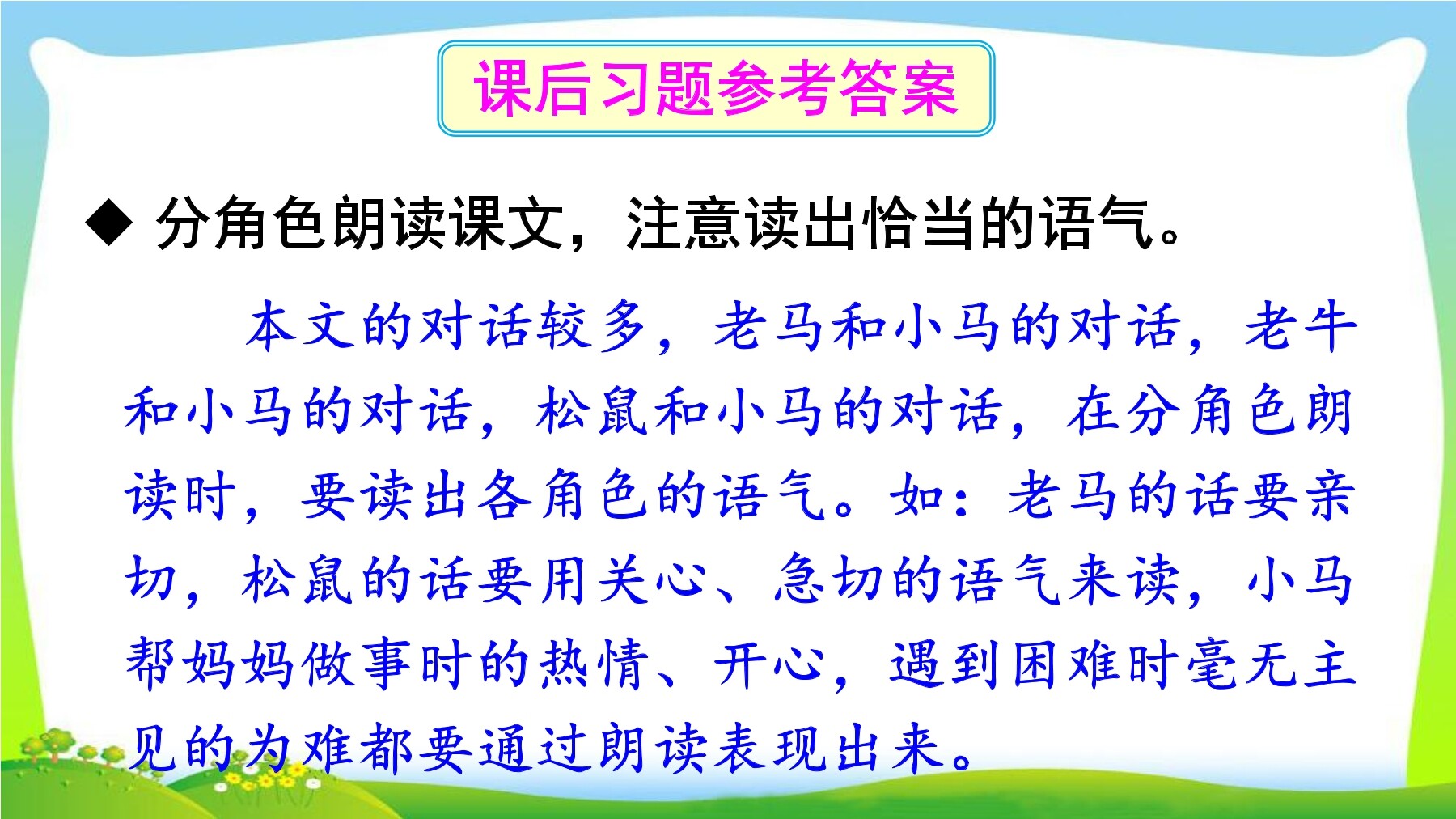 课后习题参考答案

◆ 分角色朗读课文，注意读出恰当的语气。

本文的对话较多，老马和小马的对话，老牛和小马的对话，松鼠和小马的对话，在分角色朗读时，要读出各角色的语气。如：老马的话要亲切，松鼠的话要用关心、急切的语气来读，小马帮妈妈做事时的热情、开心，遇到困难时毫无主见的为难都要通过朗读表现出来。